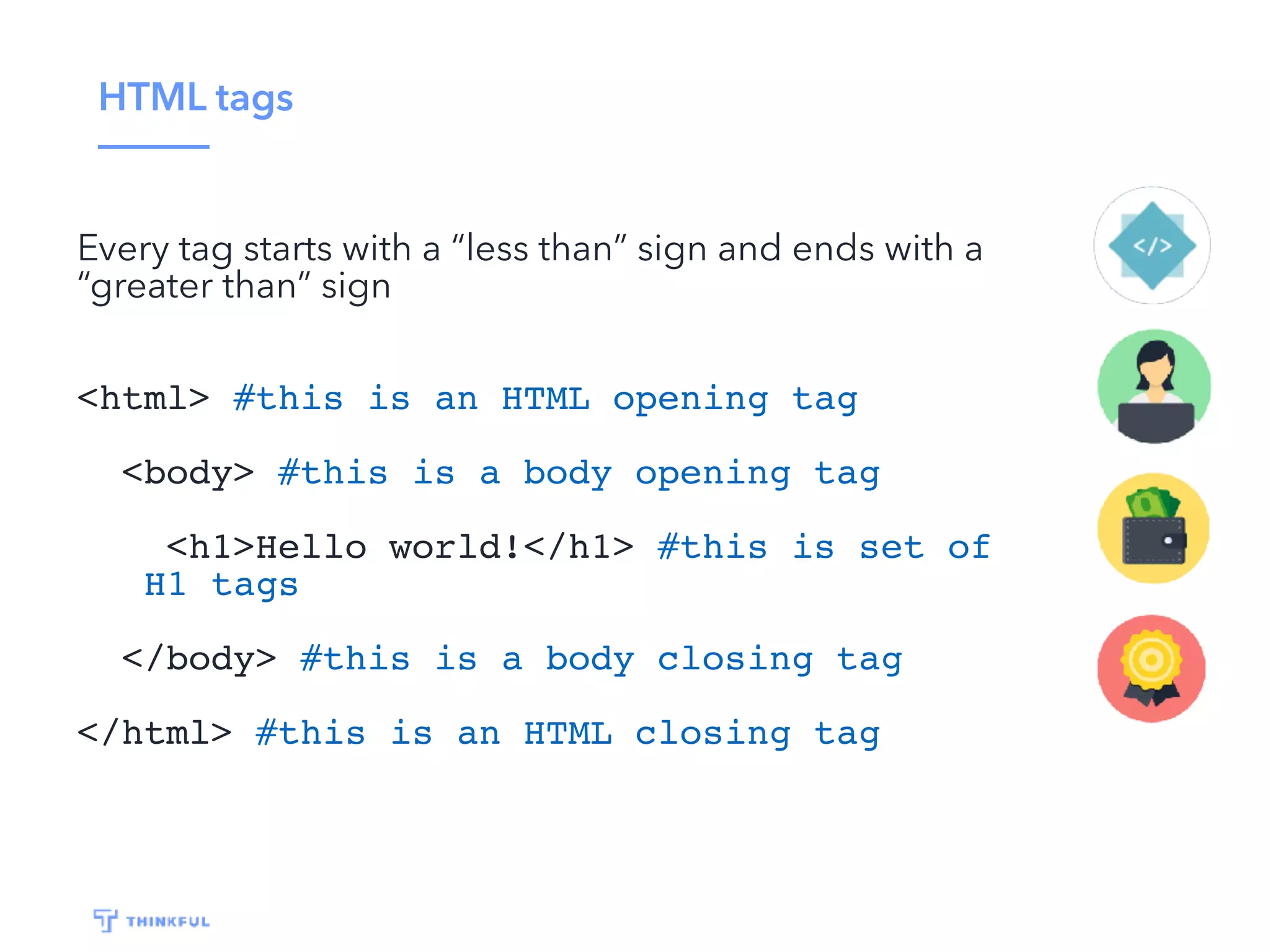 HTML tags

Every tag starts with a “less than” sign and ends with a “greater than” sign

<html> #this is an HTML opening tag

<body> #this is a body opening tag

<h1>Hello world!</h1> #this is set of H1 tags

</body> #this is a body closing tag

</html> #this is an HTML closing tag

</>

THINKFUL